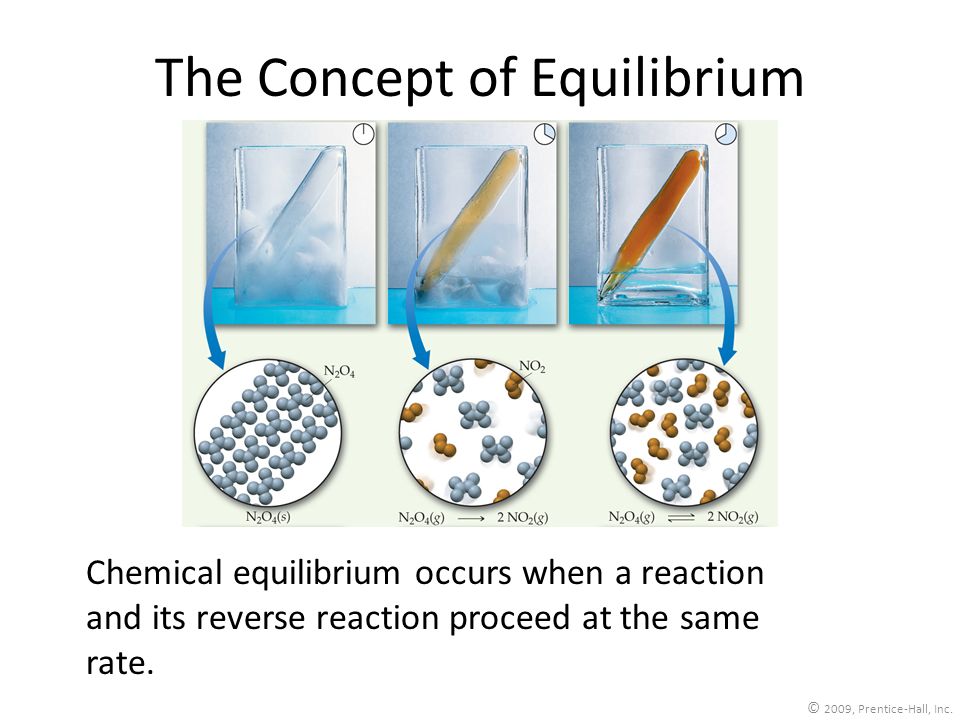 The Concept of Equilibrium

$N_2O_4$

$NO_2$

$N_2O_4(s)$

$N_2O_4(g) \longrightarrow 2\,NO_2(g)$

$N_2O_4(g) \rightleftharpoons 2\,NO_2(g)$

Chemical equilibrium occurs when a reaction and its reverse reaction proceed at the same rate.

© 2009, Prentice-Hall, Inc.